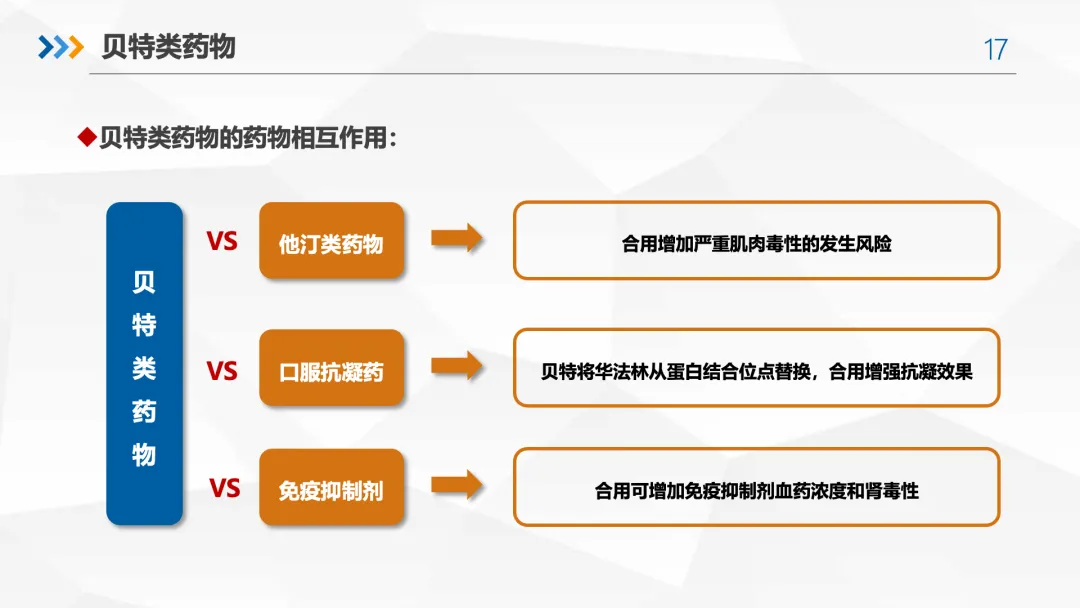 贝特类药物

17

◆贝特类药物的药物相互作用：

贝特类药物

VS 他汀类药物

合用增加严重肌肉毒性的发生风险

VS 口服抗凝药

贝特将华法林从蛋白结合位点替换，合用增强抗凝效果

VS 免疫抑制剂

合用可增加免疫抑制剂血药浓度和肾毒性